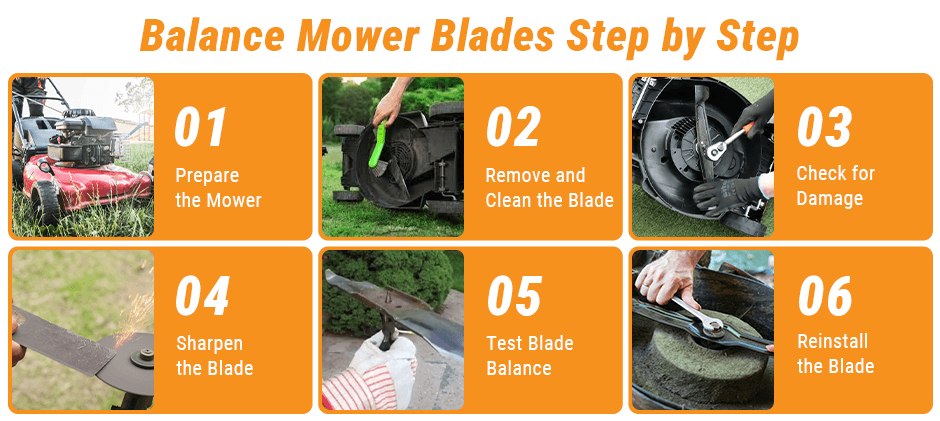 Balance Mower Blades Step by Step

01
Prepare the Mower

02
Remove and Clean the Blade

03
Check for Damage

04
Sharpen the Blade

05
Test Blade Balance

06
Reinstall the Blade